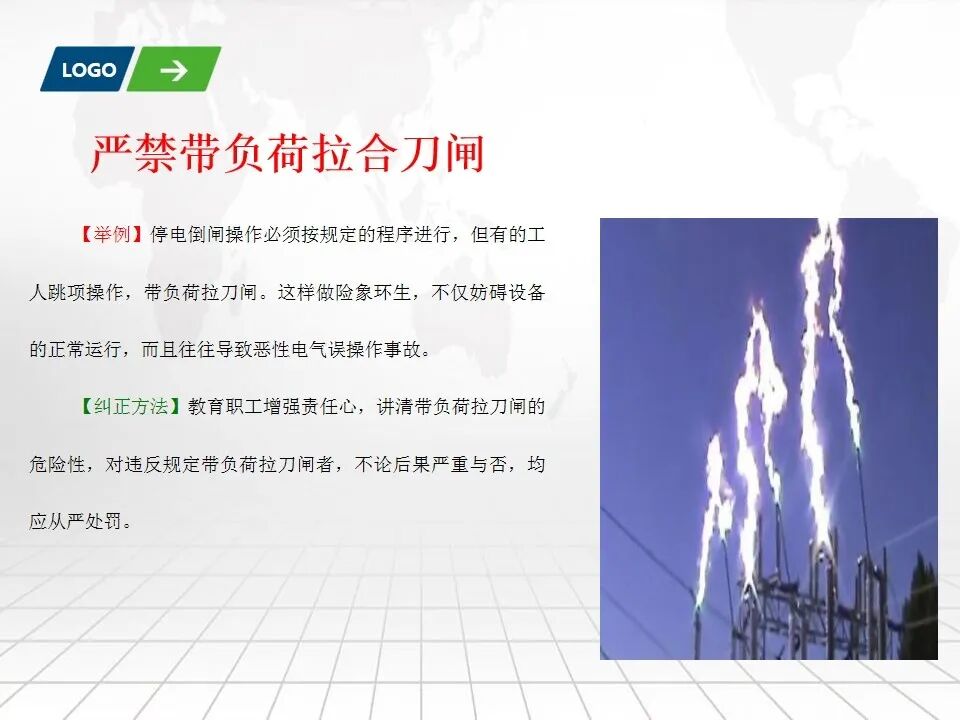 LOGO

严禁带负荷拉合刀闸

【举例】停电倒闸操作必须按规定的程序进行，但有的工人跳项操作，带负荷拉刀闸。这样做险象环生，不仅妨碍设备的正常运行，而且往往导致恶性电气误操作事故。

【纠正方法】教育职工增强责任心，讲清带负荷拉刀闸的危险性，对违反规定带负荷拉刀闸者，不论后果严重与否，均应从严处罚。